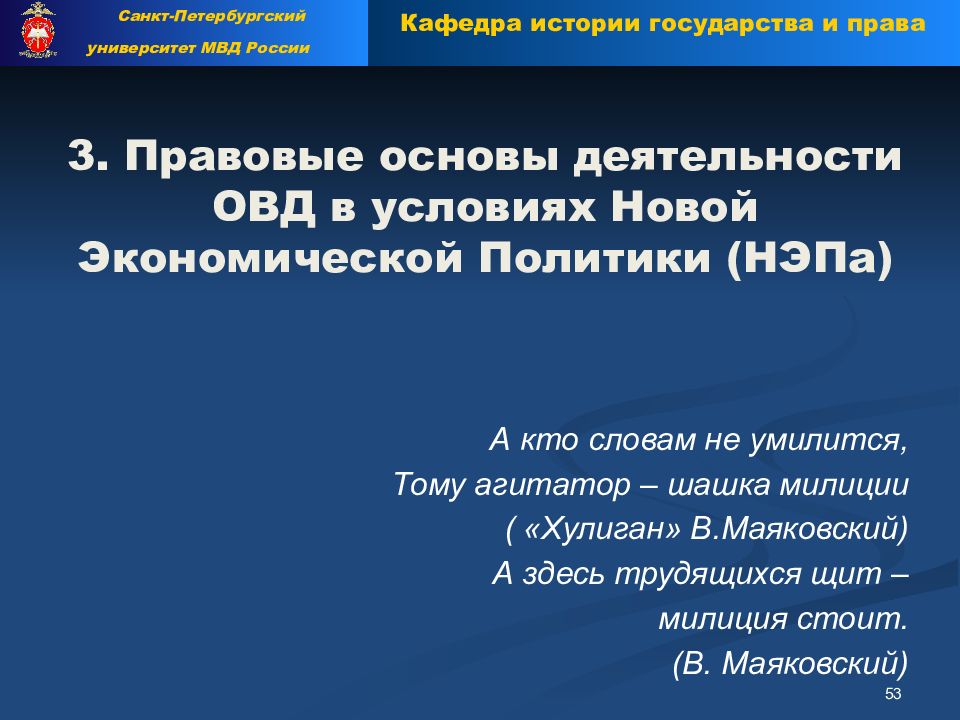 Санкт-Петербургский университет МВД России

Кафедра истории государства и права

3. Правовые основы деятельности ОВД в условиях Новой Экономической Политики (НЭПа)

А кто словам не умилится,
Тому агитатор – шашка милиции
( «Хулиган» В.Маяковский)
А здесь трудящихся щит –
милиция стоит.
(В. Маяковский)

53